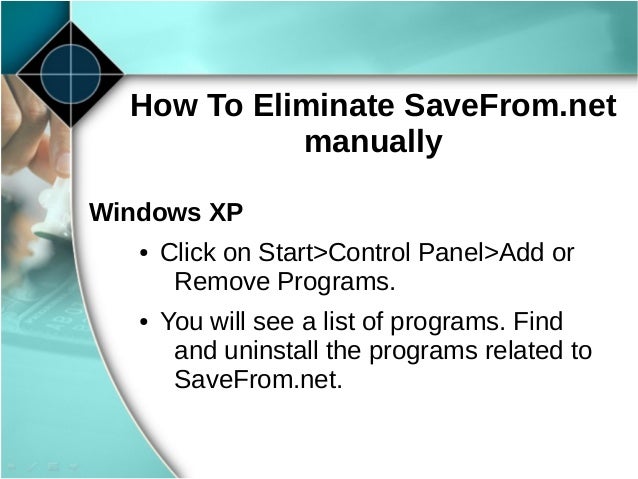 How To Eliminate SaveFrom.net manually

Windows XP

• Click on Start>Control Panel>Add or Remove Programs.

• You will see a list of programs. Find and uninstall the programs related to SaveFrom.net.